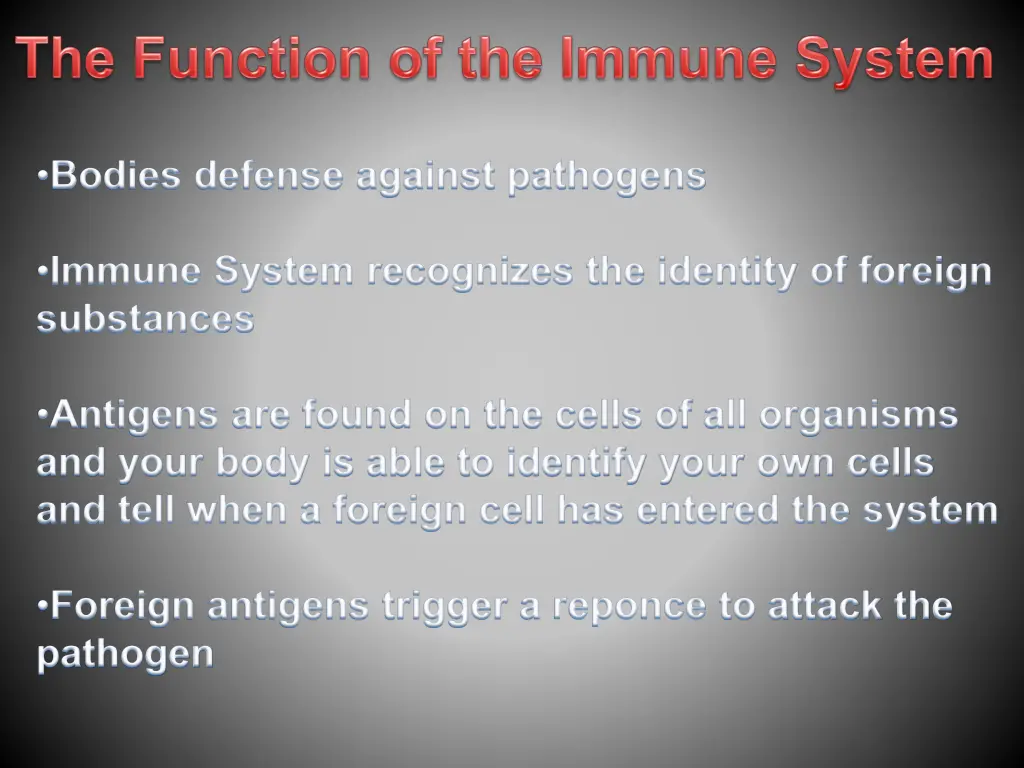 The Function of the Immune System

•Bodies defense against pathogens

•Immune System recognizes the identity of foreign substances

•Antigens are found on the cells of all organisms and your body is able to identify your own cells and tell when a foreign cell has entered the system

•Foreign antigens trigger a reponce to attack the pathogen